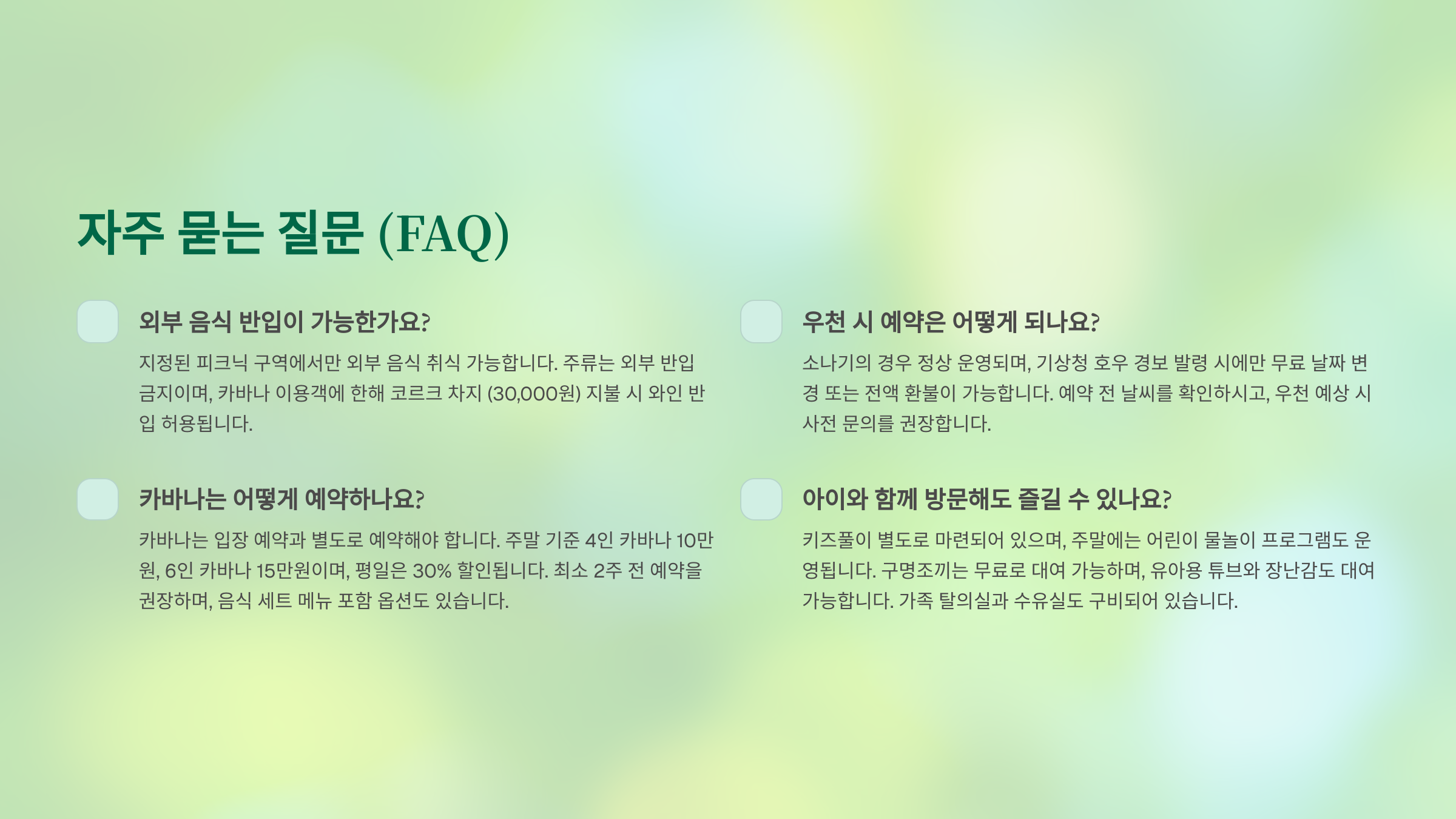 자주 묻는 질문 (FAQ)

외부 음식 반입이 가능한가요?

지정된 피크닉 구역에서만 외부 음식 취식 가능합니다. 주류는 외부 반입 금지이며, 카바나 이용객에 한해 코르크 차지 (30,000원) 지불 시 와인 반입 허용됩니다.

카바나는 어떻게 예약하나요?

카바나는 입장 예약과 별도로 예약해야 합니다. 주말 기준 4인 카바나 10만원, 6인 카바나 15만원이며, 평일은 30% 할인됩니다. 최소 2주 전 예약을 권장하며, 음식 세트 메뉴 포함 옵션도 있습니다.

우천 시 예약은 어떻게 되나요?

소나기의 경우 정상 운영되며, 기상청 호우 경보 발령 시에만 무료 날짜 변경 또는 전액 환불이 가능합니다. 예약 전 날씨를 확인하시고, 우천 예상 시 사전 문의를 권장합니다.

아이와 함께 방문해도 즐길 수 있나요?

키즈풀이 별도로 마련되어 있으며, 주말에는 어린이 물놀이 프로그램도 운영됩니다. 구명조끼는 무료로 대여 가능하며, 유아용 튜브와 장난감도 대여 가능합니다. 가족 탈의실과 수유실도 구비되어 있습니다.